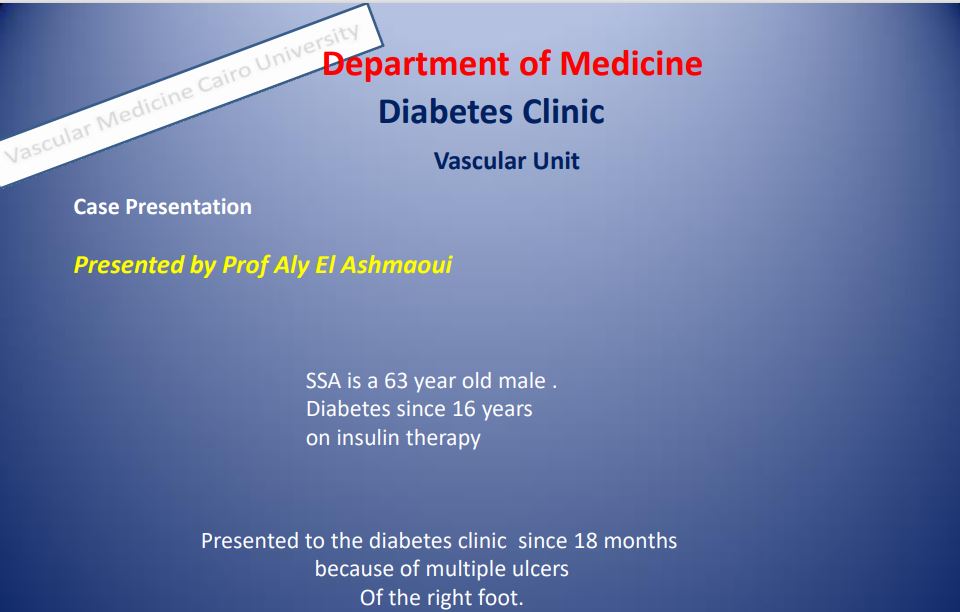 Vascular Medicine Cairo University

Department of Medicine

Diabetes Clinic

Vascular Unit

Case Presentation

Presented by Prof Aly El Ashmaoui

SSA is a 63 year old male .
Diabetes since 16 years
on insulin therapy

Presented to the diabetes clinic since 18 months
because of multiple ulcers
Of the right foot.